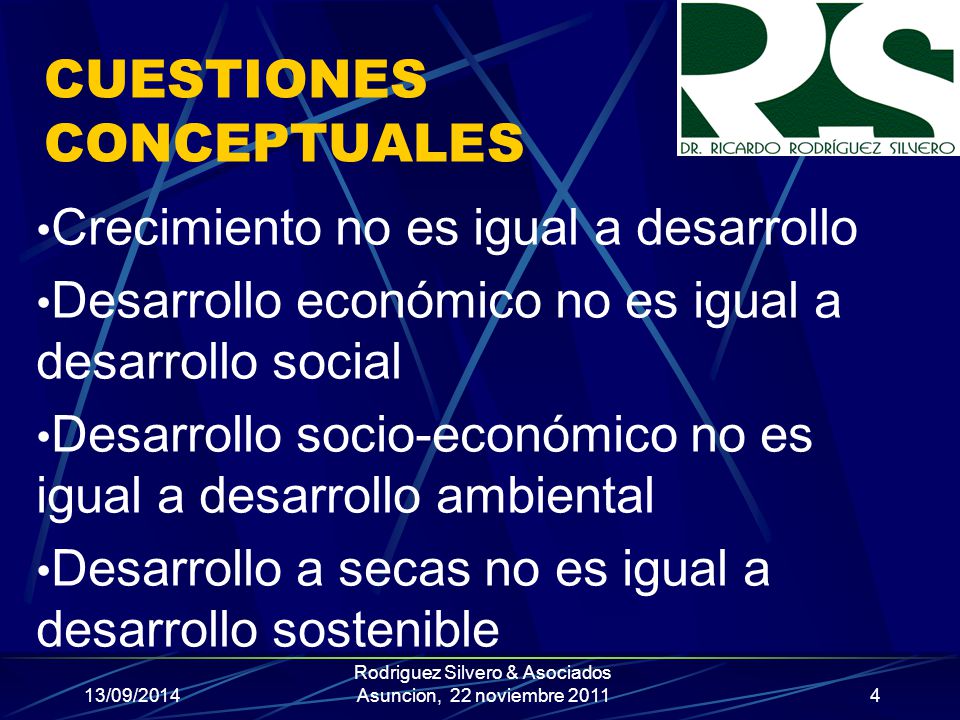 CUESTIONES CONCEPTUALES

RS
DR. RICARDO RODRÍGUEZ SILVERO

•Crecimiento no es igual a desarrollo

•Desarrollo económico no es igual a desarrollo social

•Desarrollo socio-económico no es igual a desarrollo ambiental

•Desarrollo a secas no es igual a desarrollo sostenible

13/09/2014

Rodriguez Silvero & Asociados
Asuncion, 22 noviembre 2011

4